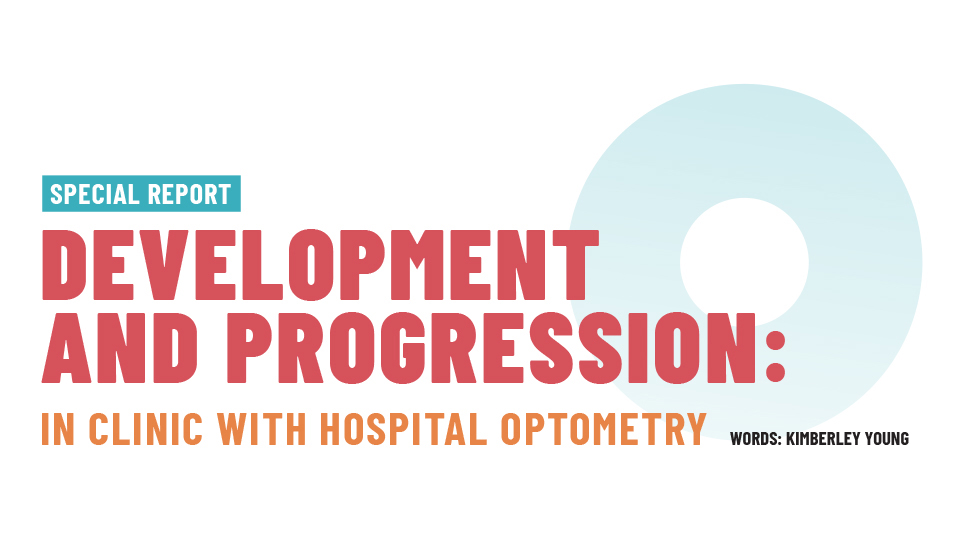 SPECIAL REPORT

DEVELOPMENT AND PROGRESSION:

IN CLINIC WITH HOSPITAL OPTOMETRY

WORDS: KIMBERLEY YOUNG